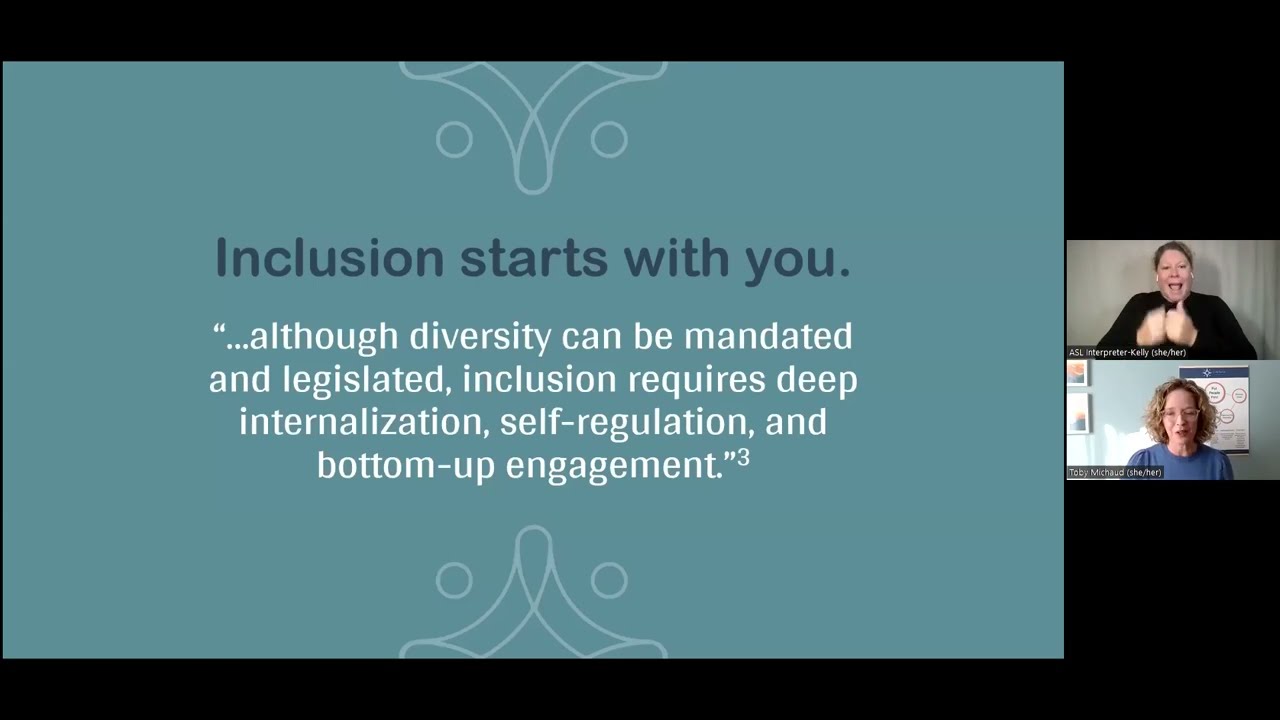 Inclusion starts with you.

"...although diversity can be mandated and legislated, inclusion requires deep internalization, self-regulation, and bottom-up engagement."$^3$

ASL Interpreter-Kelly (she/her)

Toby Michaud (she/her)